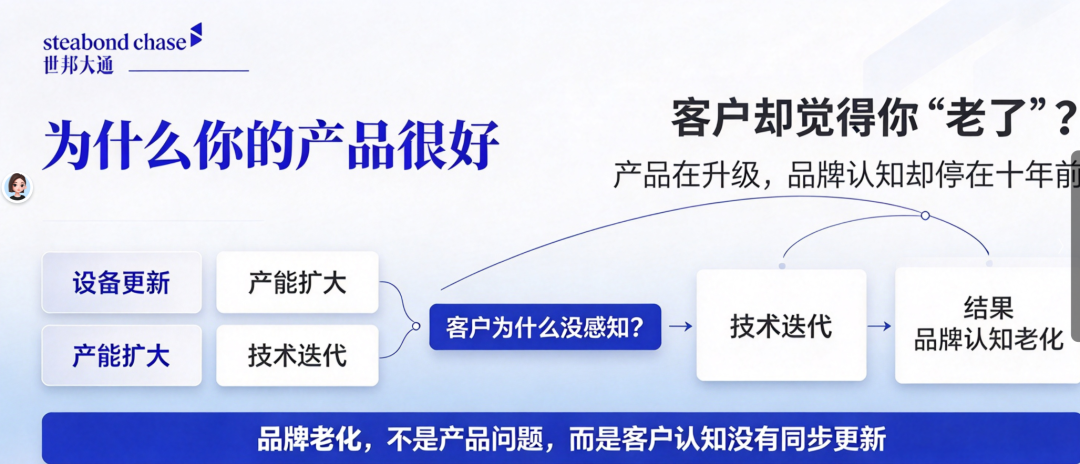 steabond chase
世邦大通

为什么你的产品很好

客户却觉得你“老了”？

产品在升级，品牌认知却停在十年前

设备更新

产能扩大

产能扩大

技术迭代

客户为什么没感知？

技术迭代

结果
品牌认知老化

品牌老化，不是产品问题，而是客户认知没有同步更新